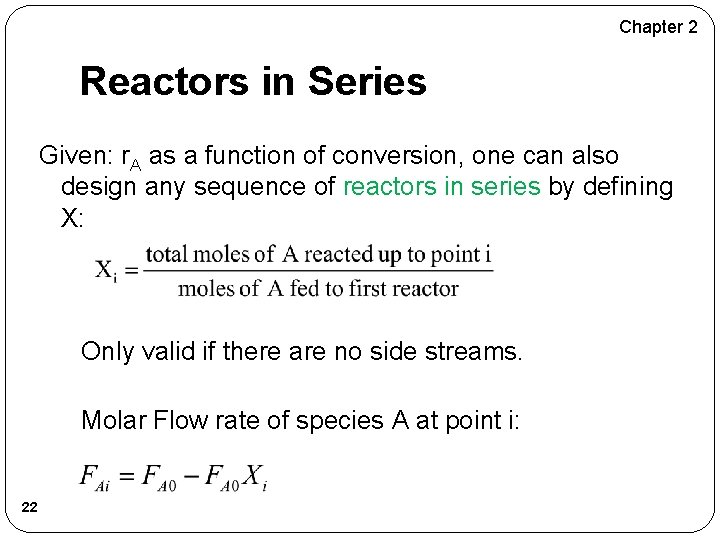 Chapter 2

Reactors in Series

Given: $r_A$ as a function of conversion, one can also design any sequence of reactors in series by defining X:

$X_i = \frac{\text{total moles of A reacted up to point i}}{\text{moles of A fed to first reactor}}$

Only valid if there are no side streams.

Molar Flow rate of species A at point i:

$F_{Ai} = F_{A0} - F_{A0}X_i$

22